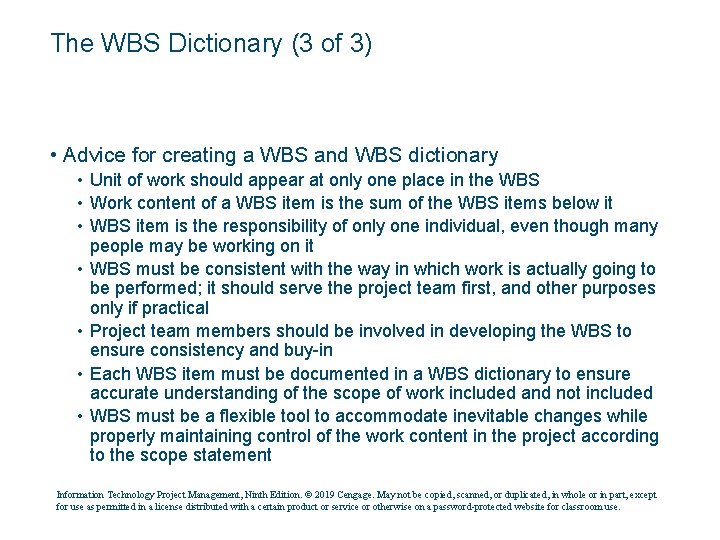 The WBS Dictionary (3 of 3)

• Advice for creating a WBS and WBS dictionary
• Unit of work should appear at only one place in the WBS
• Work content of a WBS item is the sum of the WBS items below it
• WBS item is the responsibility of only one individual, even though many people may be working on it
• WBS must be consistent with the way in which work is actually going to be performed; it should serve the project team first, and other purposes only if practical
• Project team members should be involved in developing the WBS to ensure consistency and buy-in
• Each WBS item must be documented in a WBS dictionary to ensure accurate understanding of the scope of work included and not included
• WBS must be a flexible tool to accommodate inevitable changes while properly maintaining control of the work content in the project according to the scope statement

Information Technology Project Management, Ninth Edition. © 2019 Cengage. May not be copied, scanned, or duplicated, in whole or in part, except for use as permitted in a license distributed with a certain product or service or otherwise on a password-protected website for classroom use.